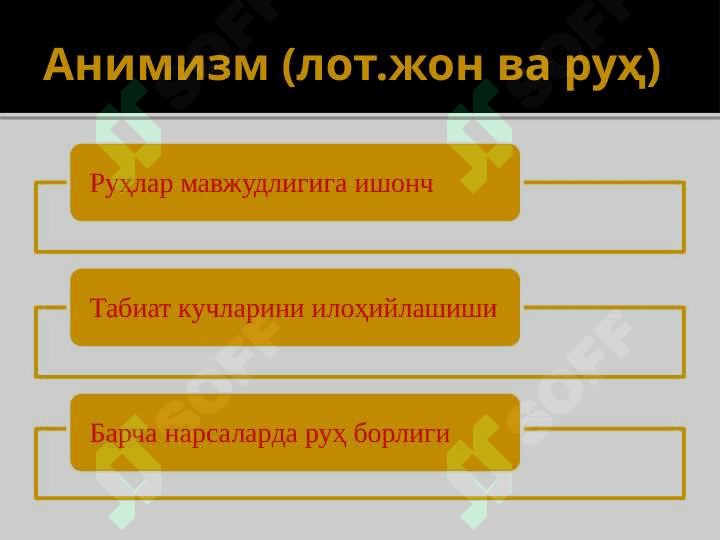 Анимизм (лот.жон ва руҳ)

Руҳлар мавжудлигига ишонч

Табиат кучларини илоҳийлашиши

Барча нарсаларда руҳ борлиги

SOFF